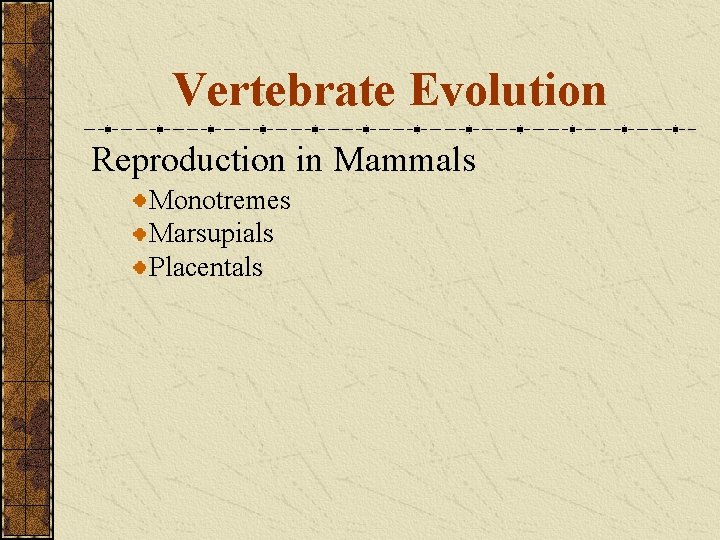 Vertebrate Evolution

Reproduction in Mammals

Monotremes
Marsupials
Placentals